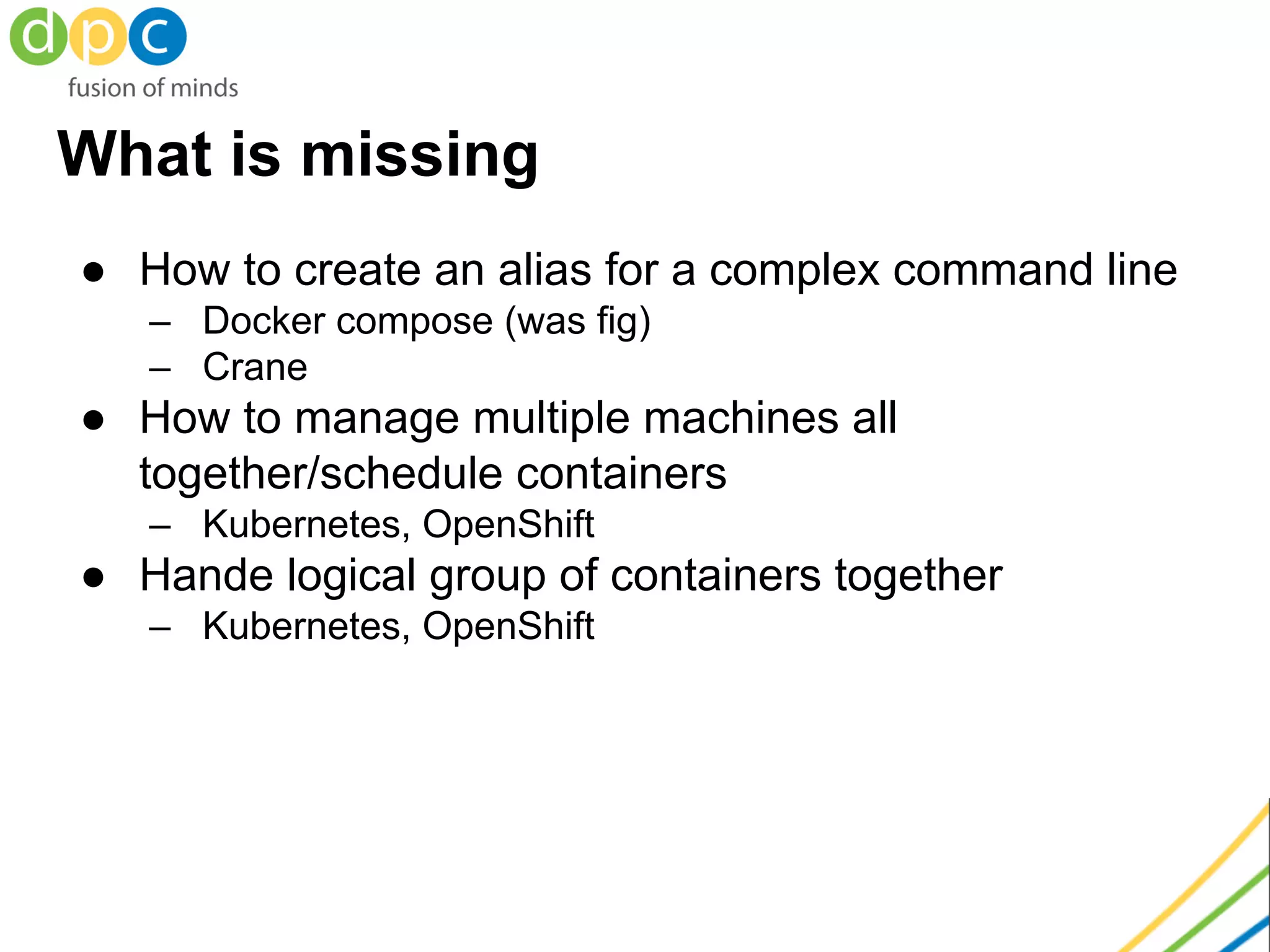 dpc
fusion of minds

What is missing

● How to create an alias for a complex command line
 – Docker compose (was fig)
 – Crane
● How to manage multiple machines all together/schedule containers
 – Kubernetes, OpenShift
● Hande logical group of containers together
 – Kubernetes, OpenShift